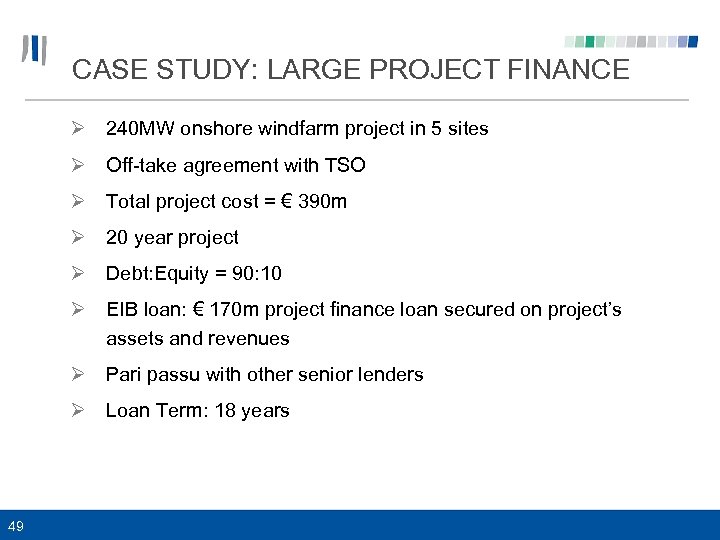 CASE STUDY: LARGE PROJECT FINANCE

➢ 240MW onshore windfarm project in 5 sites

➢ Off-take agreement with TSO

➢ Total project cost = € 390m

➢ 20 year project

➢ Debt:Equity = 90:10

➢ EIB loan: € 170m project finance loan secured on project's assets and revenues

➢ Pari passu with other senior lenders

➢ Loan Term: 18 years

49